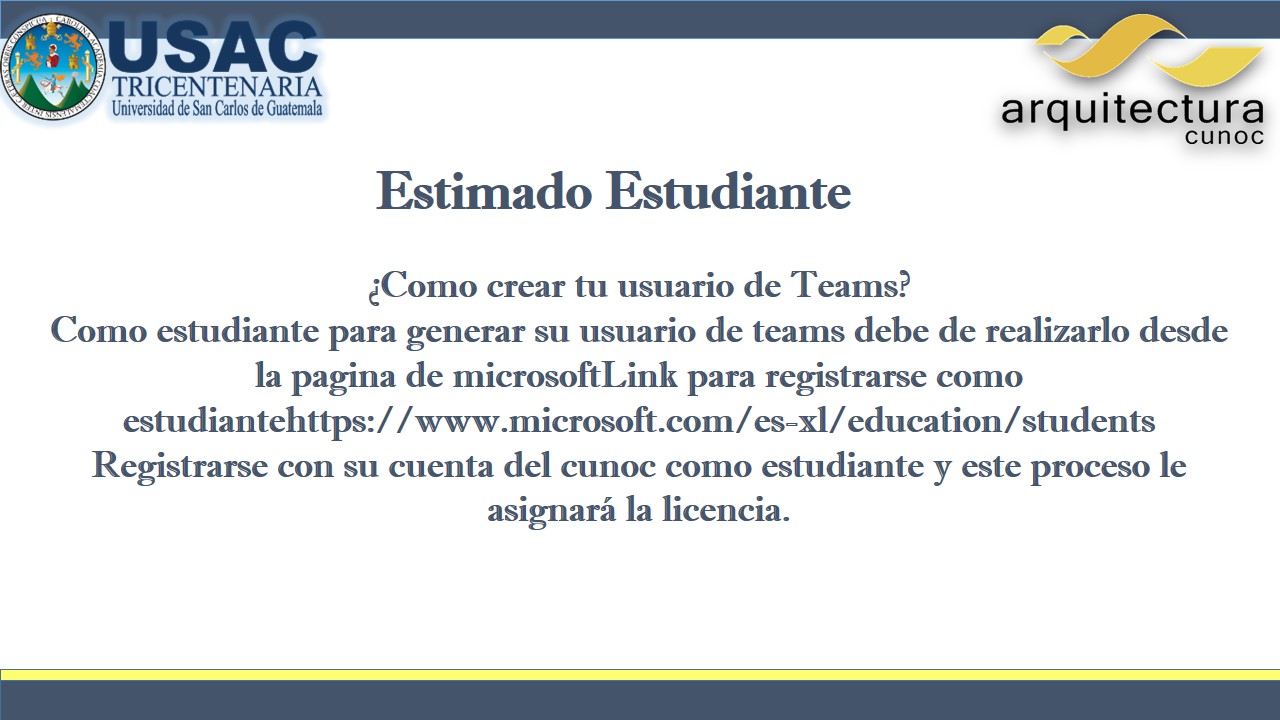 USAC
TRICENTENARIA
Universidad de San Carlos de Guatemala

arquitectura
cunoc

Estimado Estudiante

¿Como crear tu usuario de Teams?
Como estudiante para generar su usuario de teams debe de realizarlo desde la pagina de microsoftLink para registrarse como estudiantehttps://www.microsoft.com/es-xl/education/students
Registrarse con su cuenta del cunoc como estudiante y este proceso le asignará la licencia.